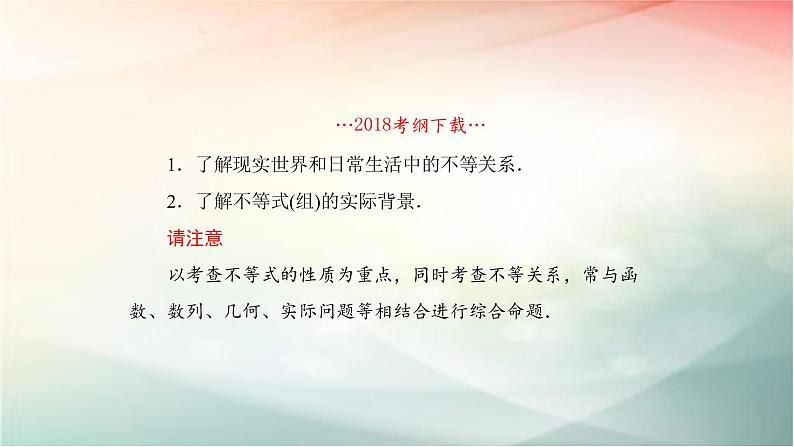 …2018考纲下载…

1．了解现实世界和日常生活中的不等关系．

2．了解不等式(组)的实际背景．

请注意

以考查不等式的性质为重点，同时考查不等关系，常与函数、数列、几何、实际问题等相结合进行综合命题．